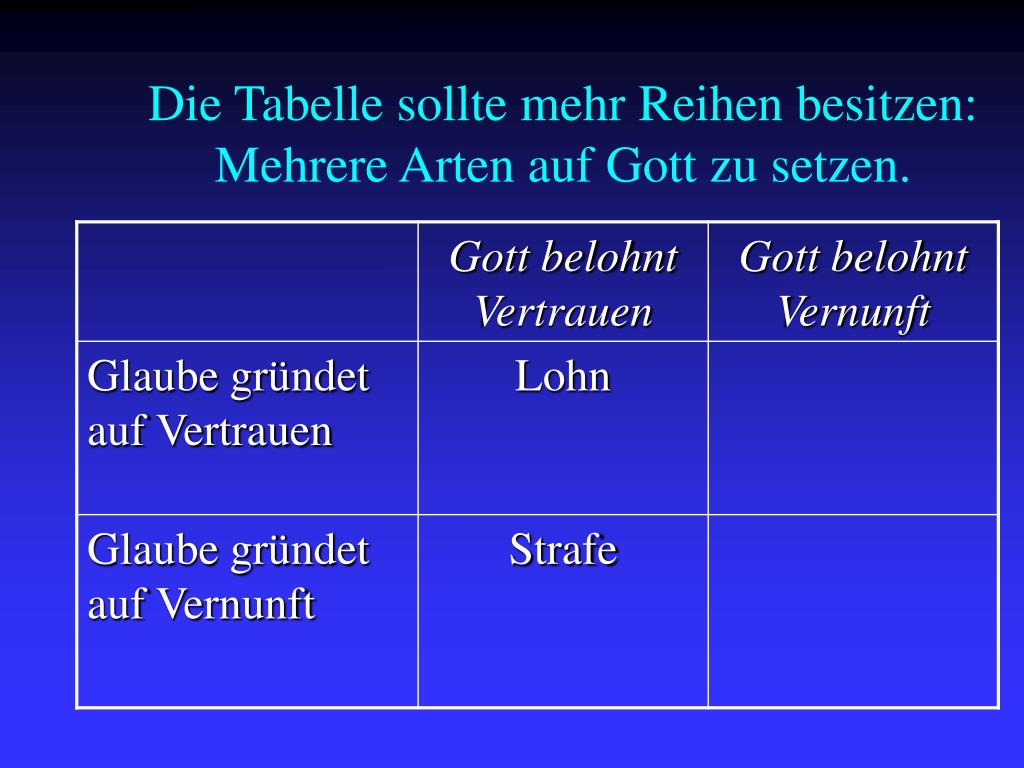 Die Tabelle sollte mehr Reihen besitzen: Mehrere Arten auf Gott zu setzen.

| | Gott belohnt Vertrauen | Gott belohnt Vernunft |
|---|---|---|
| Glaube gründet auf Vertrauen | Lohn | |
| Glaube gründet auf Vernunft | Strafe | |